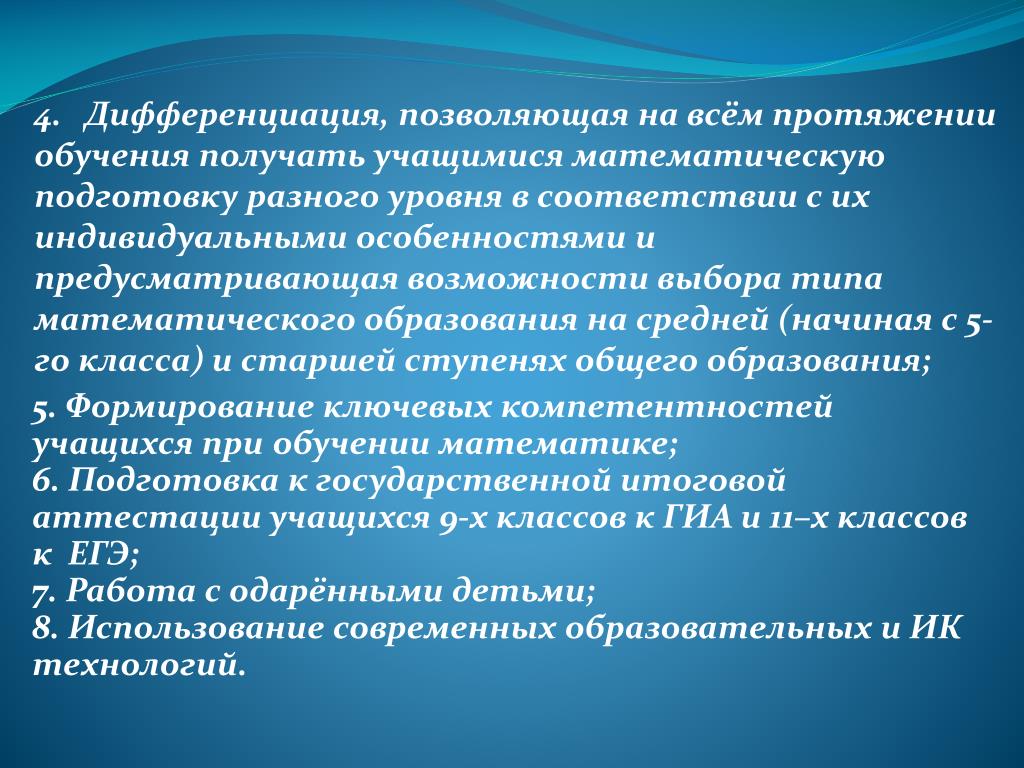 4. Дифференциация, позволяющая на всём протяжении обучения получать учащимися математическую подготовку разного уровня в соответствии с их индивидуальными особенностями и предусматривающая возможности выбора типа математического образования на средней (начиная с 5-го класса) и старшей ступенях общего образования;

5. Формирование ключевых компетентностей учащихся при обучении математике;
6. Подготовка к государственной итоговой аттестации учащихся 9-х классов к ГИА и 11–х классов к ЕГЭ;
7. Работа с одарёнными детьми;
8. Использование современных образовательных и ИК технологий.